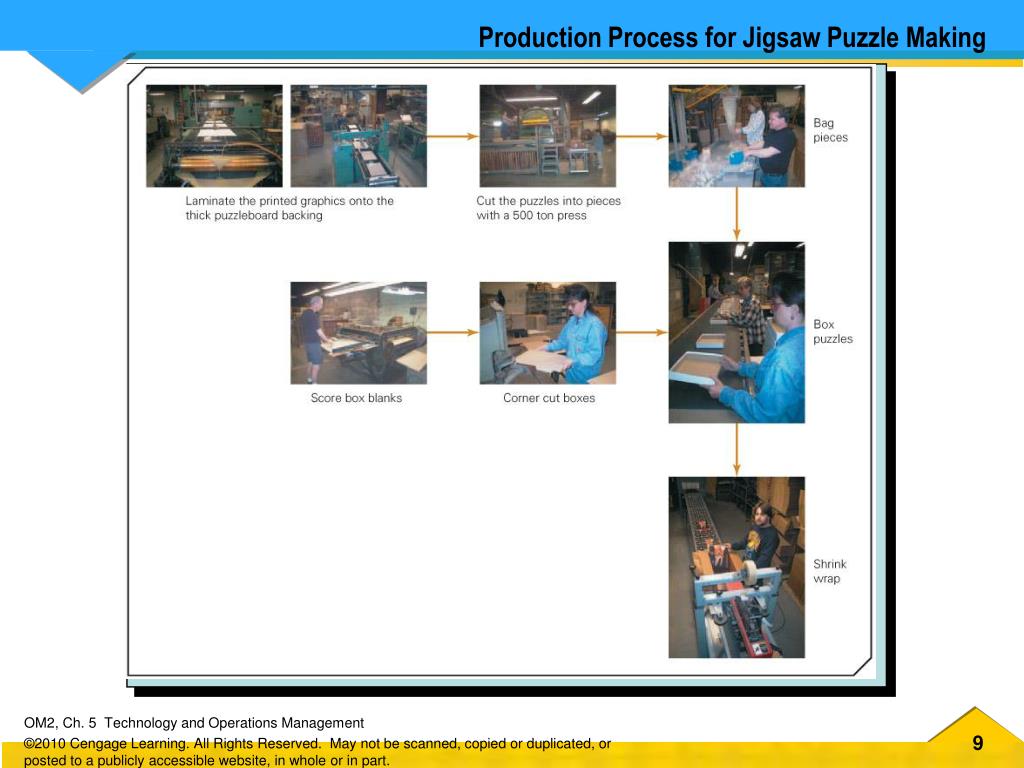 Production Process for Jigsaw Puzzle Making

Laminate the printed graphics onto the thick puzzleboard backing

Cut the puzzles into pieces with a 500 ton press

Bag pieces

Score box blanks

Corner cut boxes

Box puzzles

Shrink wrap

OM2, Ch. 5 Technology and Operations Management

©2010 Cengage Learning. All Rights Reserved. May not be scanned, copied or duplicated, or posted to a publicly accessible website, in whole or in part.

9